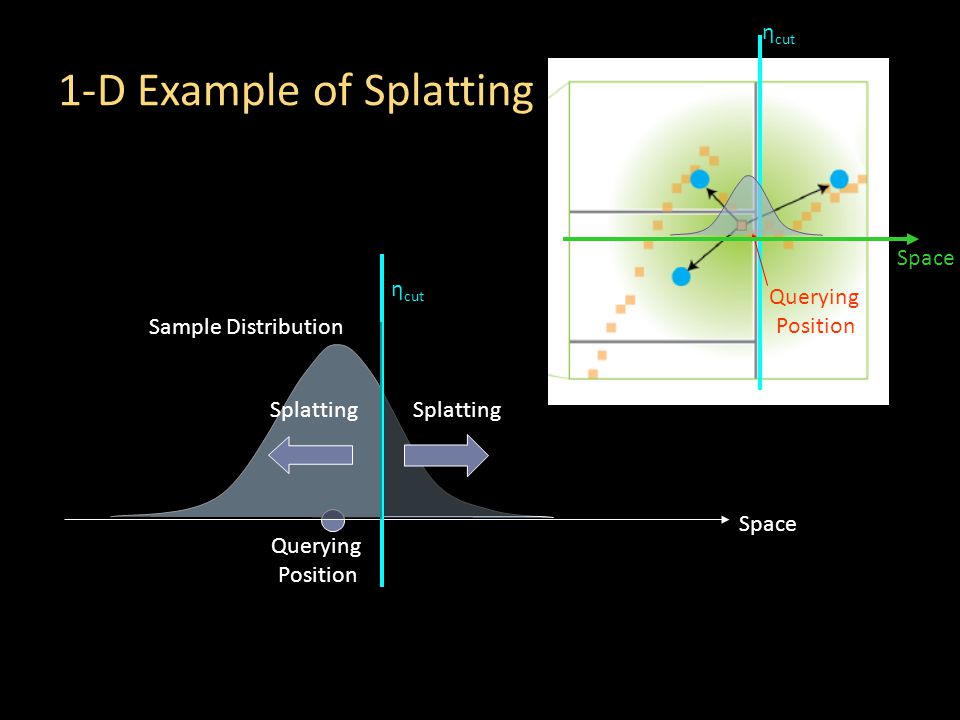 1-D Example of Splatting

$\eta_{cut}$

Space

Querying Position

$\eta_{cut}$

Sample Distribution

Splatting

Splatting

Space

Querying Position